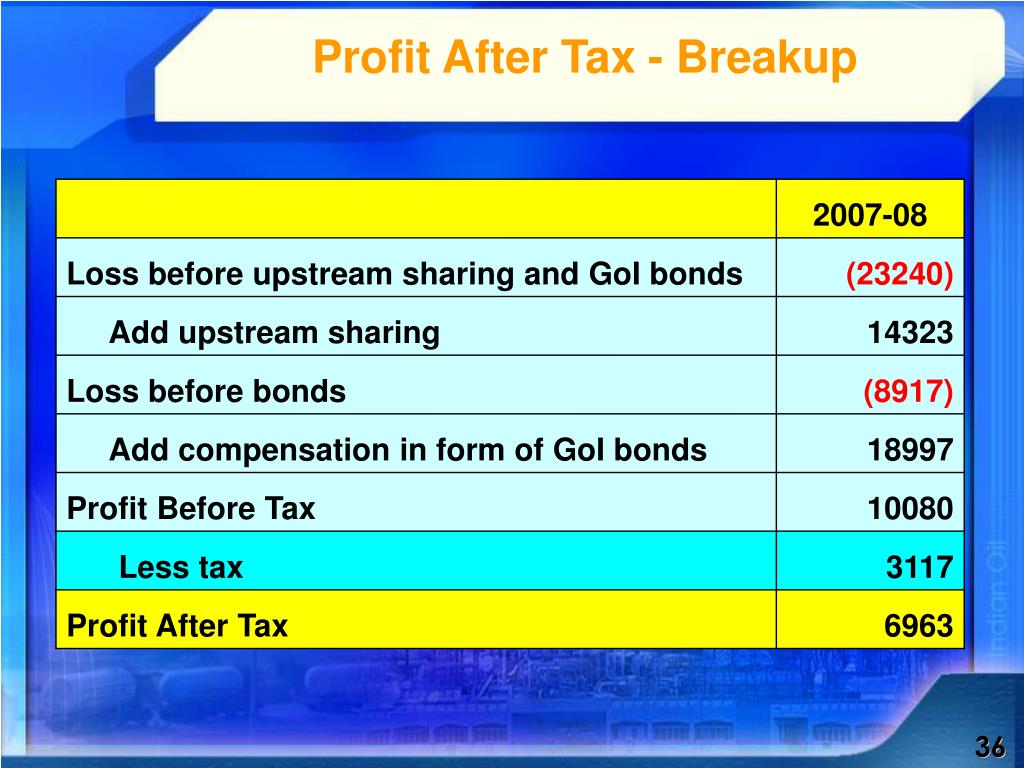 Profit After Tax - Breakup

| | 2007-08 |
|---|---|
| Loss before upstream sharing and GoI bonds | (23240) |
| Add upstream sharing | 14323 |
| Loss before bonds | (8917) |
| Add compensation in form of GoI bonds | 18997 |
| Profit Before Tax | 10080 |
| Less tax | 3117 |
| Profit After Tax | 6963 |

Indian Oil

36